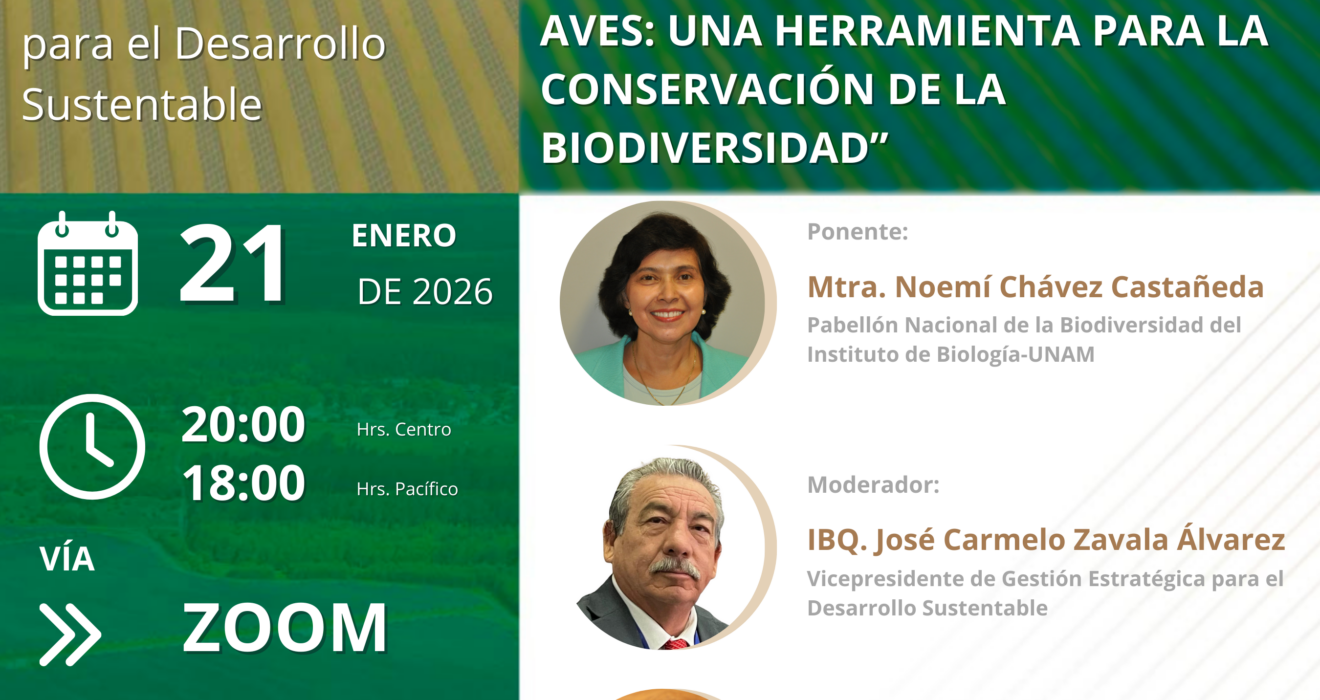 para el Desarrollo Sustentable

AVES: UNA HERRAMIENTA PARA LA CONSERVACIÓN DE LA BIODIVERSIDAD”

21 ENERO DE 2026

20:00 Hrs. Centro
18:00 Hrs. Pacífico

VÍA
ZOOM

Ponente:
Mtra. Noemí Chávez Castañeda
Pabellón Nacional de la Biodiversidad del Instituto de Biología-UNAM

Moderador:
IBQ. José Carmelo Zavala Álvarez
Vicepresidente de Gestión Estratégica para el Desarrollo Sustentable